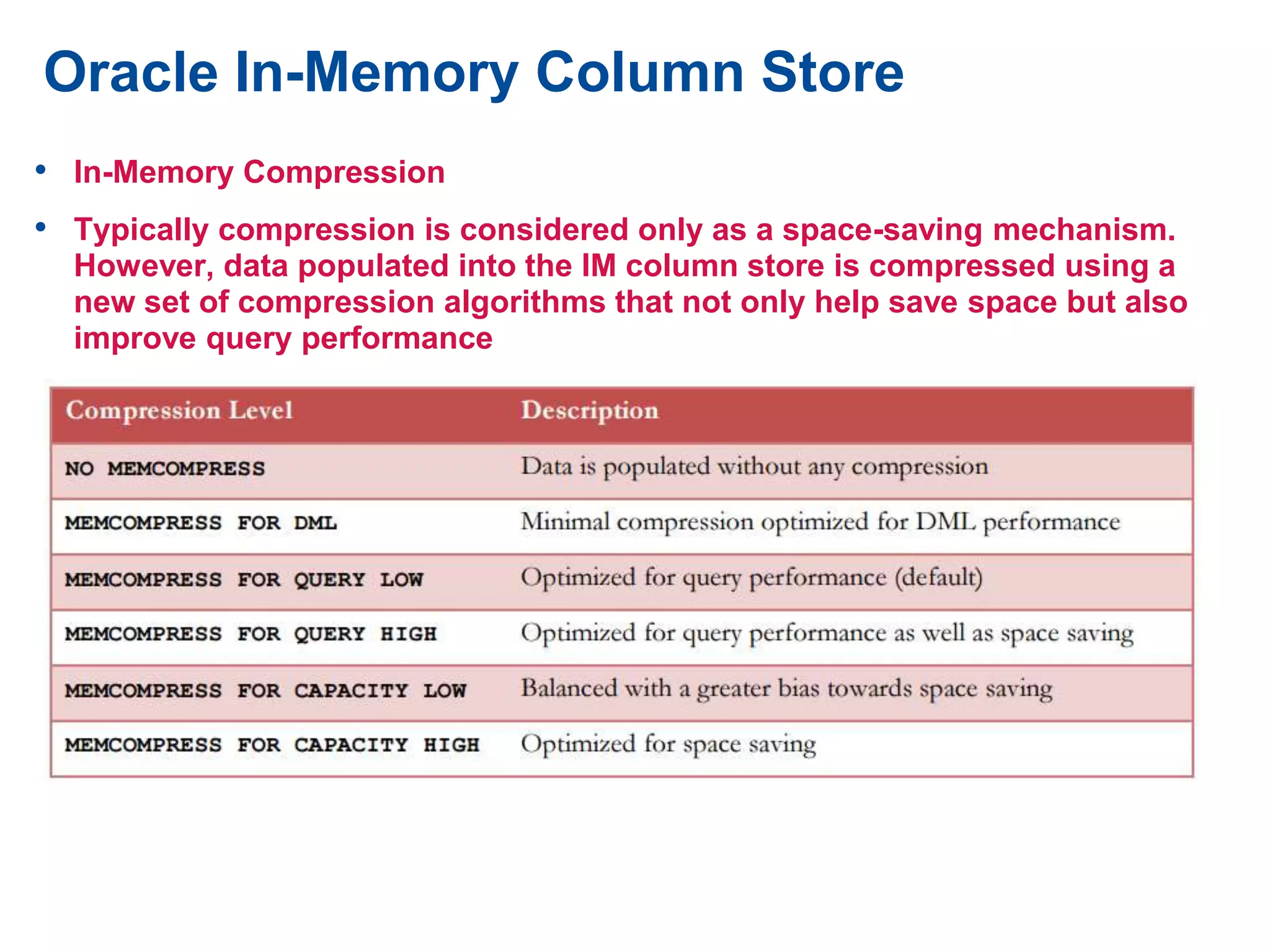 Oracle In-Memory Column Store

• In-Memory Compression

• Typically compression is considered only as a space-saving mechanism. However, data populated into the IM column store is compressed using a new set of compression algorithms that not only help save space but also improve query performance

| Compression Level | Description |
|---|---|
| NO MEMCOMPRESS | Data is populated without any compression |
| MEMCOMPRESS FOR DML | Minimal compression optimized for DML performance |
| MEMCOMPRESS FOR QUERY LOW | Optimized for query performance (default) |
| MEMCOMPRESS FOR QUERY HIGH | Optimized for query performance as well as space saving |
| MEMCOMPRESS FOR CAPACITY LOW | Balanced with a greater bias towards space saving |
| MEMCOMPRESS FOR CAPACITY HIGH | Optimized for space saving |